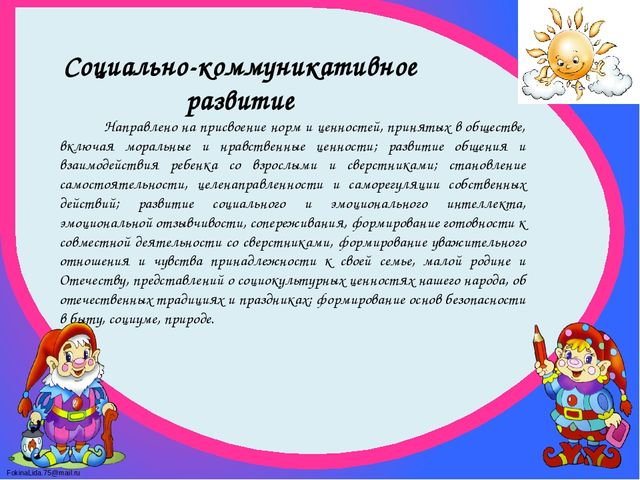 Социально-коммуникативное развитие

Направлено на присвоение норм и ценностей, принятых в обществе, включая моральные и нравственные ценности; развитие общения и взаимодействия ребенка со взрослыми и сверстниками; становление самостоятельности, целенаправленности и саморегуляции собственных действий; развитие социального и эмоционального интеллекта, эмоциональной отзывчивости, сопереживания, формирование готовности к совместной деятельности со сверстниками, формирование уважительного отношения и чувства принадлежности к своей семье, малой родине и Отечеству, представлений о социокультурных ценностях нашего народа, об отечественных традициях и праздниках; формирование основ безопасности в быту, социуме, природе.

FokinaLida.75@mail.ru